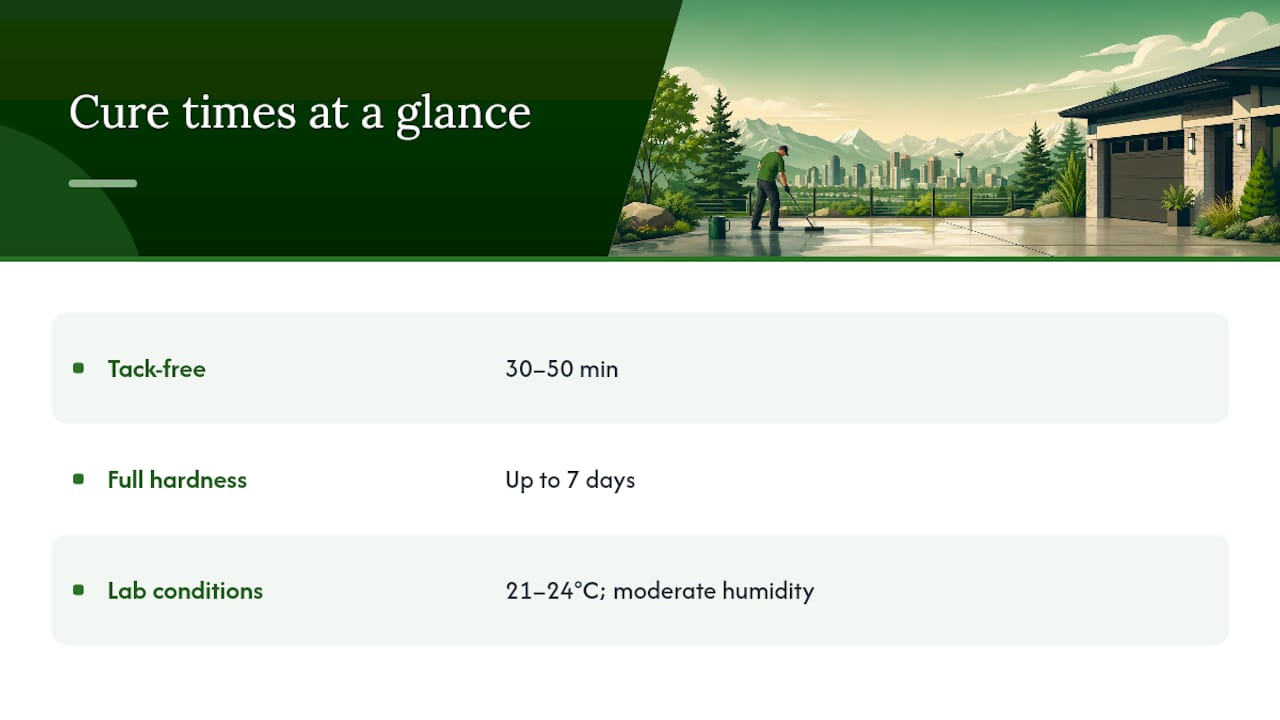 Cure times at a glance

| | |
|---|---|
| Tack-free | 30–50 min |
| Full hardness | Up to 7 days |
| Lab conditions | 21–24°C; moderate humidity |